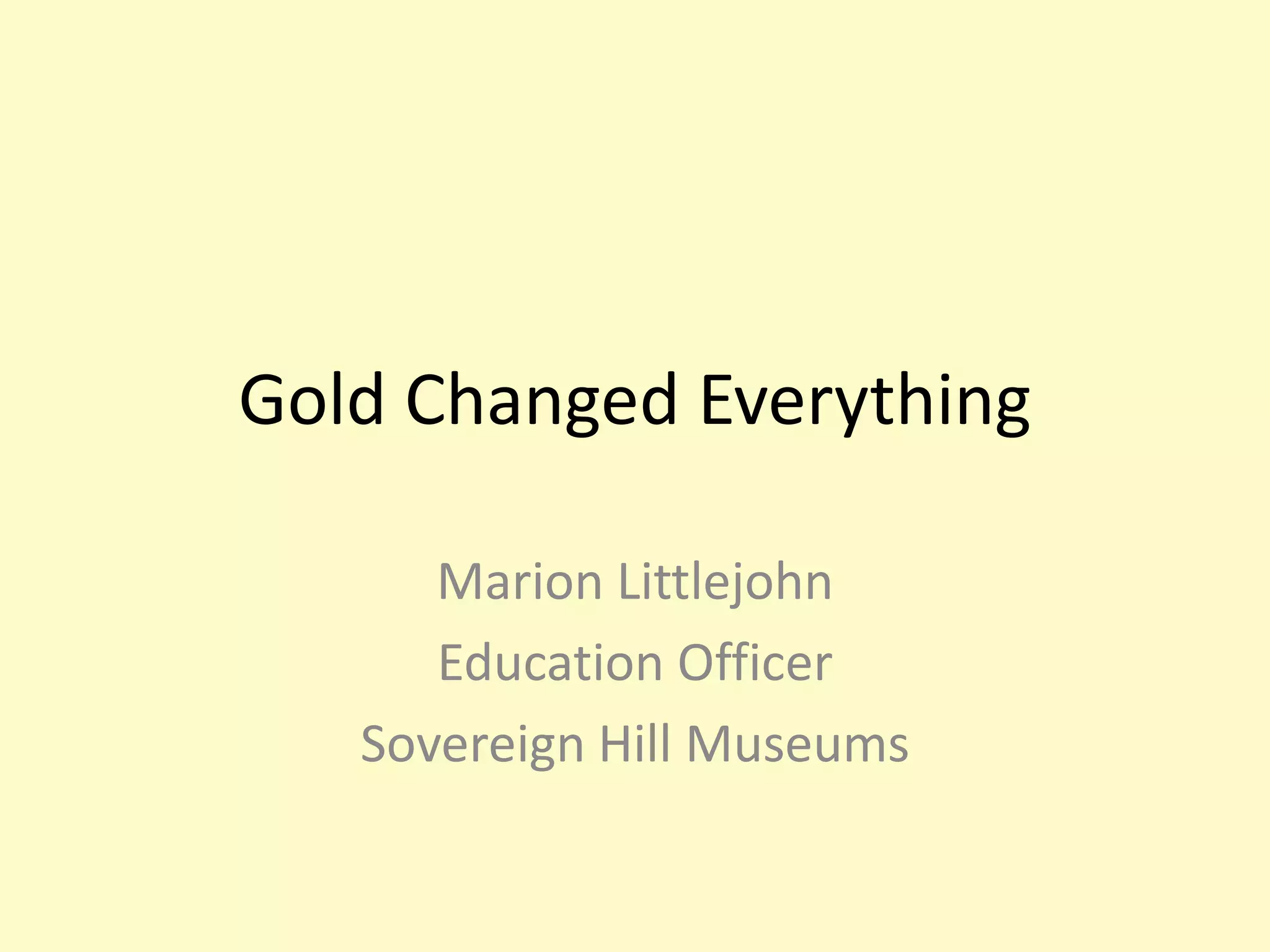 Gold Changed Everything

Marion Littlejohn
Education Officer
Sovereign Hill Museums